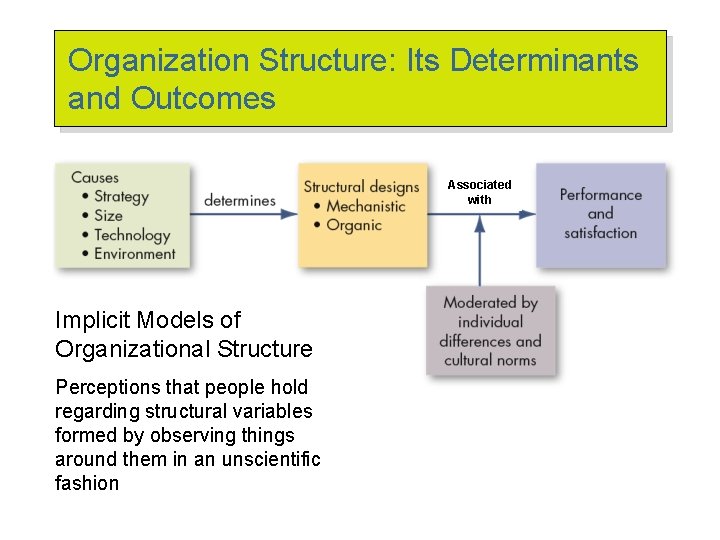 Organization Structure: Its Determinants and Outcomes

Causes
• Strategy
• Size
• Technology
• Environment

determines

Structural designs
• Mechanistic
• Organic

Associated with

Performance and satisfaction

Moderated by individual differences and cultural norms

Implicit Models of Organizational Structure

Perceptions that people hold regarding structural variables formed by observing things around them in an unscientific fashion